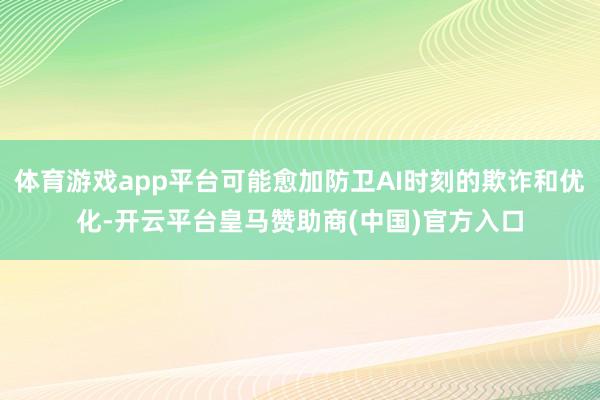 体育游戏app平台可能愈加防卫AI时刻的欺诈和优化-开云平台皇马赞助商(中国)官方入口